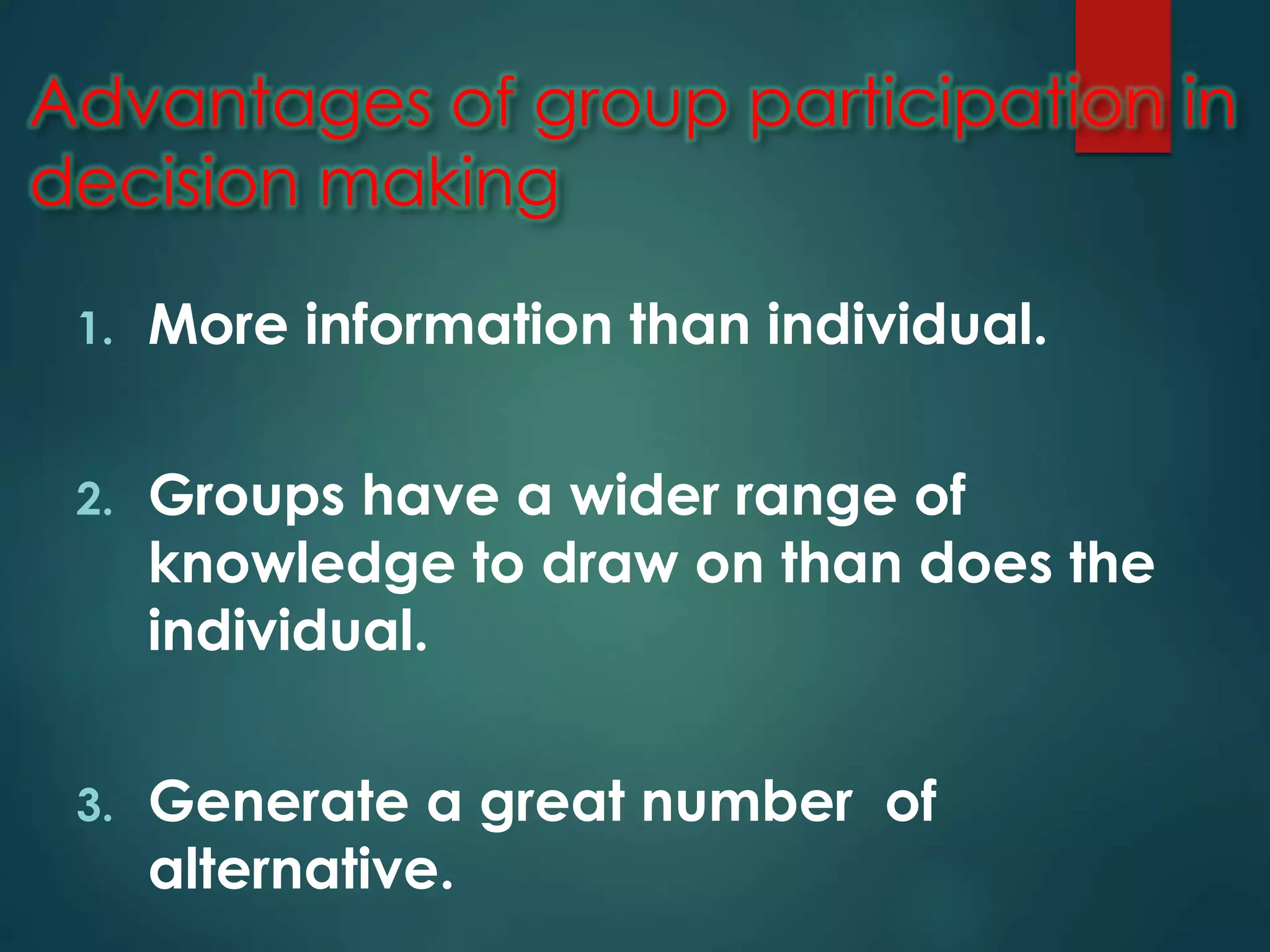 Advantages of group participation in decision making

1. More information than individual.

2. Groups have a wider range of knowledge to draw on than does the individual.

3. Generate a great number of alternative.